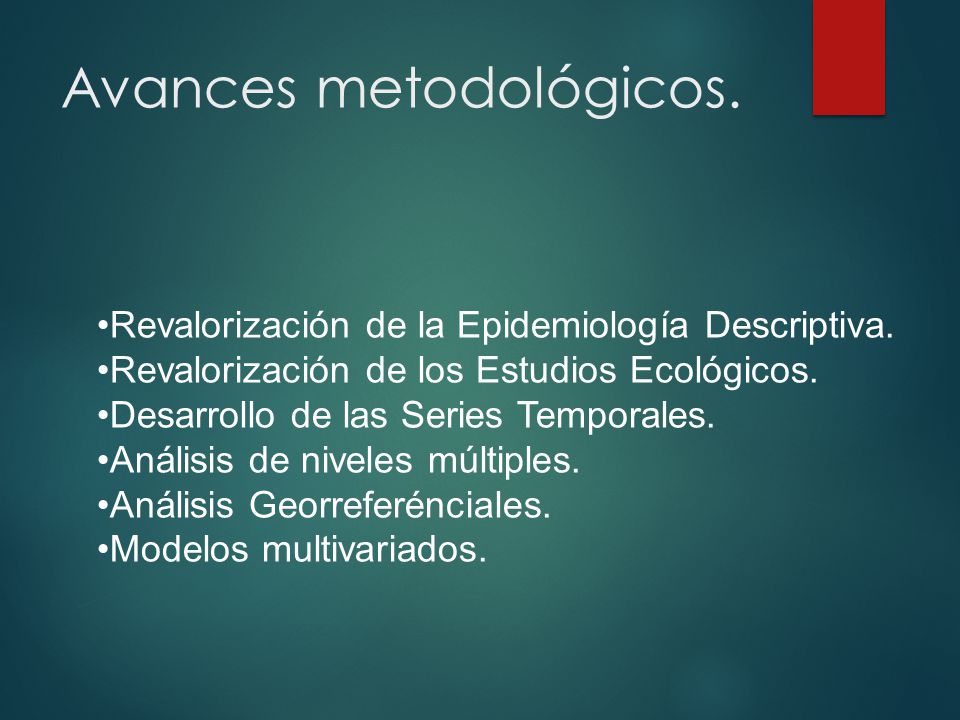 Avances metodológicos.

•Revalorización de la Epidemiología Descriptiva.
•Revalorización de los Estudios Ecológicos.
•Desarrollo de las Series Temporales.
•Análisis de niveles múltiples.
•Análisis Georreferénciales.
•Modelos multivariados.